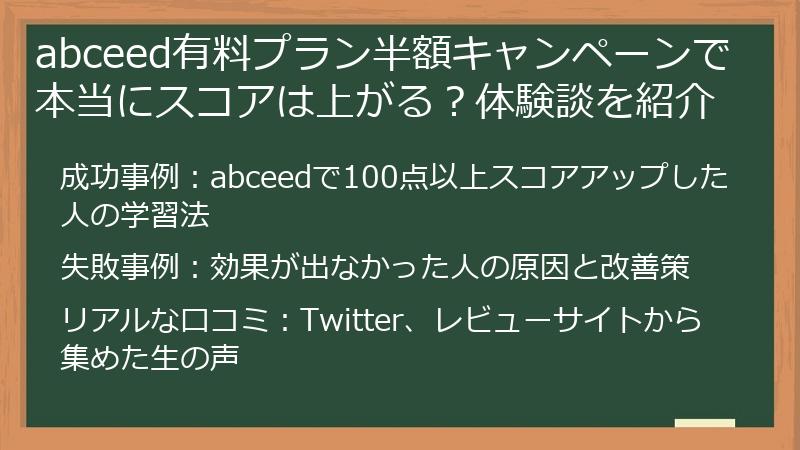 abceed有料プラン半額キャンペーンで本当にスコアは上がる？体験談を紹介

成功事例：abceedで100点以上スコアアップした人の学習法

失敗事例：効果が出なかった人の原因と改善策

リアルな口コミ：Twitter、レビューサイトから集めた生の声